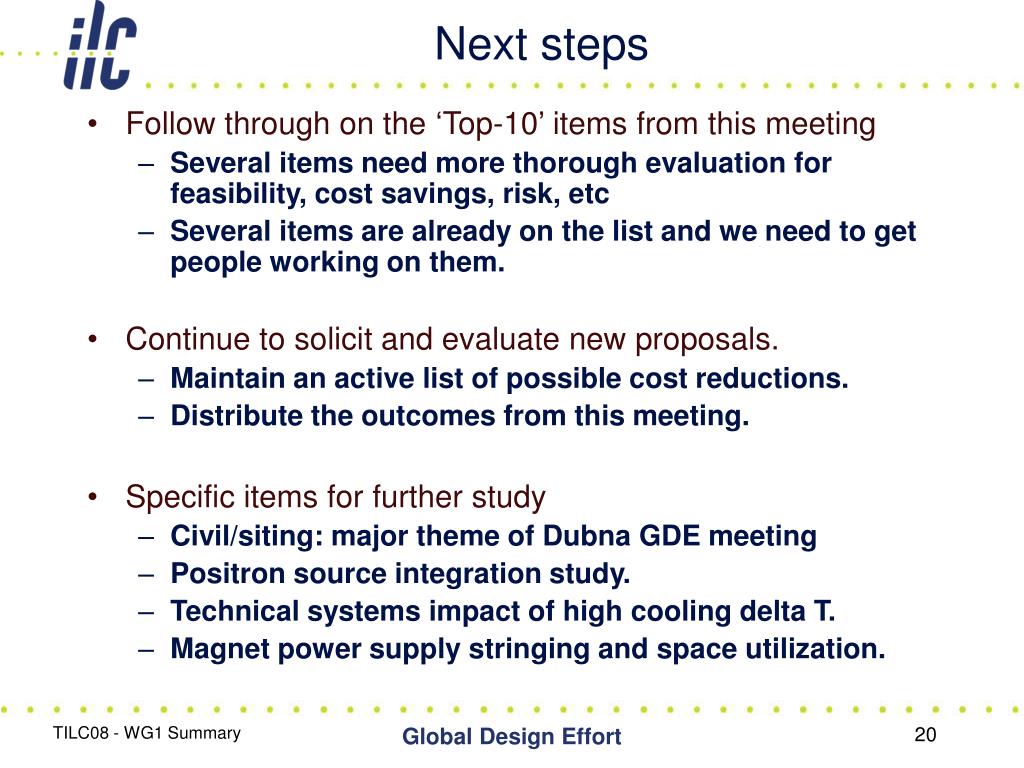 ilc

Next steps

• Follow through on the ‘Top-10’ items from this meeting
– Several items need more thorough evaluation for feasibility, cost savings, risk, etc
– Several items are already on the list and we need to get people working on them.

• Continue to solicit and evaluate new proposals.
– Maintain an active list of possible cost reductions.
– Distribute the outcomes from this meeting.

• Specific items for further study
– Civil/siting: major theme of Dubna GDE meeting
– Positron source integration study.
– Technical systems impact of high cooling delta T.
– Magnet power supply stringing and space utilization.

TILC08 - WG1 Summary

Global Design Effort

20